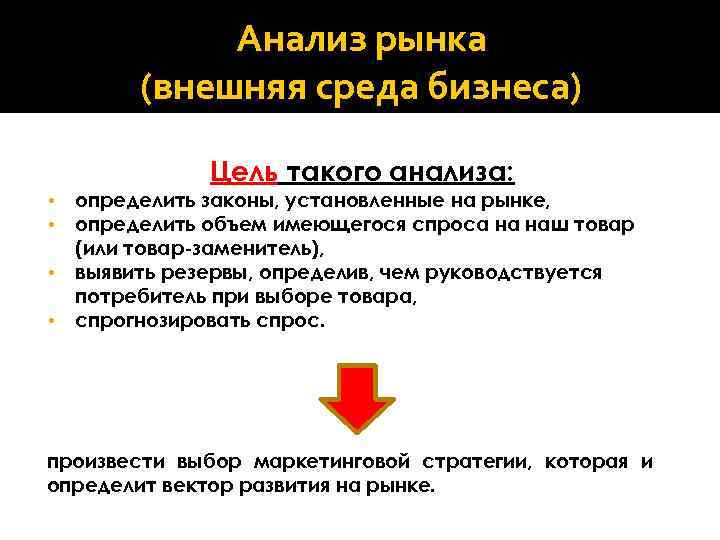 Анализ рынка
(внешняя среда бизнеса)

Цель такого анализа:
• определить законы, установленные на рынке,
• определить объем имеющегося спроса на наш товар (или товар-заменитель),
• выявить резервы, определив, чем руководствуется потребитель при выборе товара,
• спрогнозировать спрос.

произвести выбор маркетинговой стратегии, которая и определит вектор развития на рынке.